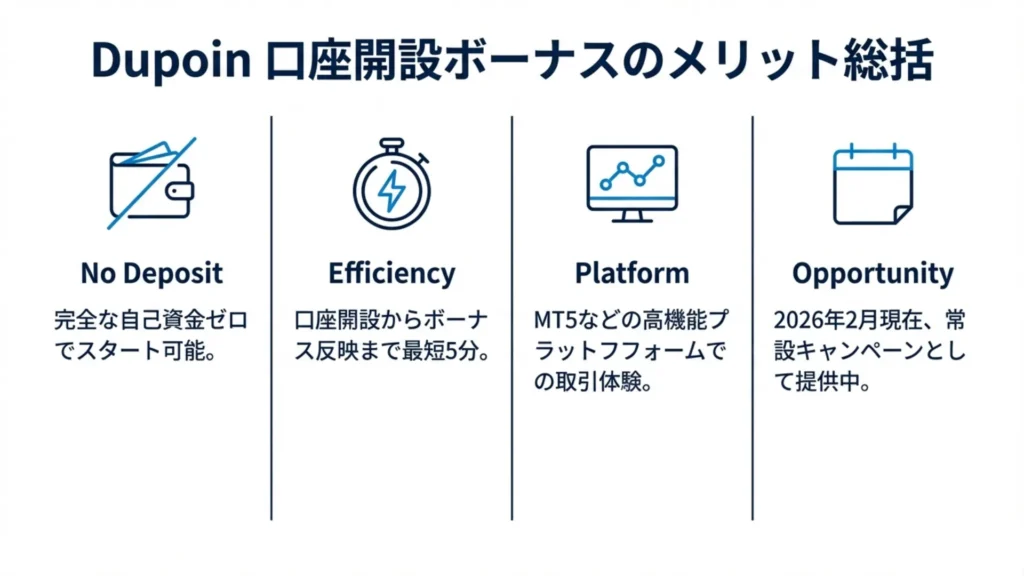 Dupoin 口座開設ボーナスのメリット総括

No Deposit

完全な自己資金ゼロでスタート可能。

Efficiency

口座開設からボーナス反映まで最短5分。

Platform

MT5などの高機能プラットフフォームでの取引体験。

Opportunity

2026年2月現在、常設キャンペーンとして提供中。